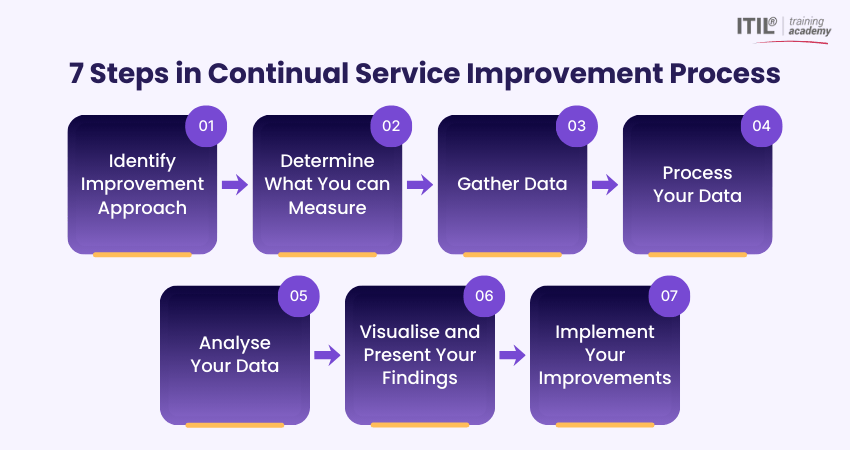 ITIL® training academy

7 Steps in Continual Service Improvement Process

01
Identify Improvement Approach

02
Determine What You can Measure

03
Gather Data

04
Process Your Data

05
Analyse Your Data

06
Visualise and Present Your Findings

07
Implement Your Improvements